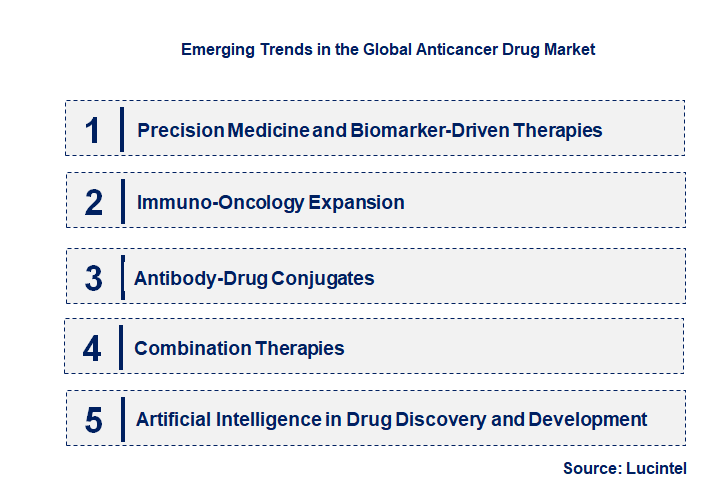 Emerging Trends in the Global Anticancer Drug Market

1 Precision Medicine and Biomarker-Driven Therapies

2 Immuno-Oncology Expansion

3 Antibody-Drug Conjugates

4 Combination Therapies

5 Artificial Intelligence in Drug Discovery and Development

Source: Lucintel